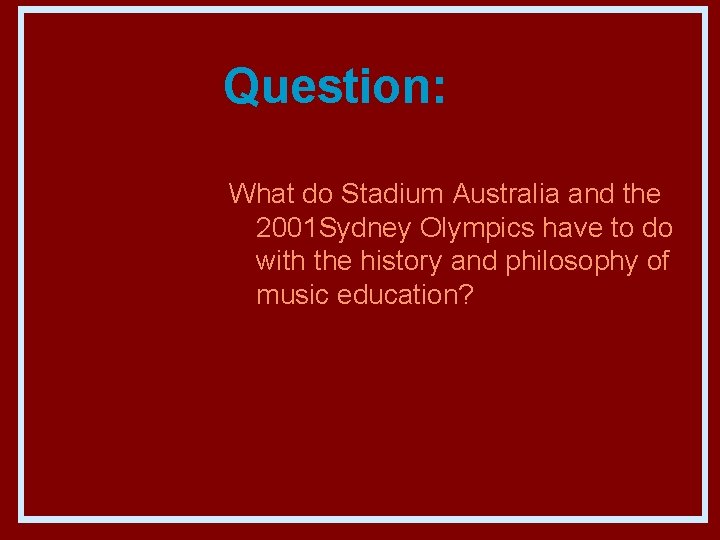 Question:

What do Stadium Australia and the 2001Sydney Olympics have to do with the history and philosophy of music education?